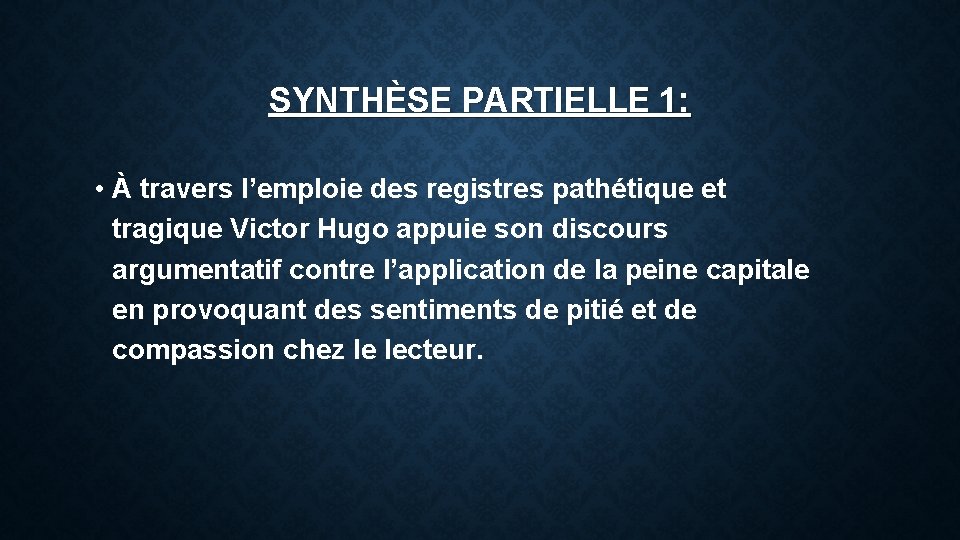 SYNTHÈSE PARTIELLE 1:

• À travers l’emploie des registres pathétique et tragique Victor Hugo appuie son discours argumentatif contre l’application de la peine capitale en provoquant des sentiments de pitié et de compassion chez le lecteur.